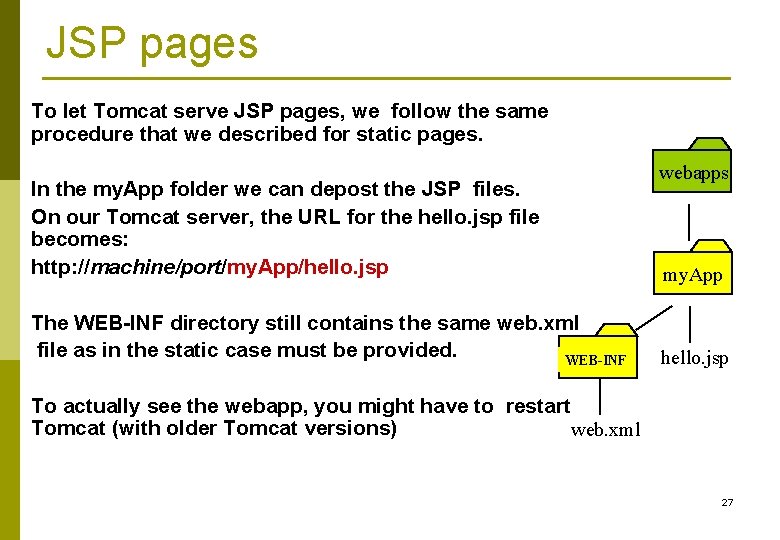 JSP pages

To let Tomcat serve JSP pages, we follow the same procedure that we described for static pages.

In the myApp folder we can depost the JSP files.

On our Tomcat server, the URL for the hello.jsp file becomes:

http://machine/port/myApp/hello.jsp

The WEB-INF directory still contains the same web.xml file as in the static case must be provided.

To actually see the webapp, you might have to restart Tomcat (with older Tomcat versions)

webapps

myApp

WEB-INF

hello.jsp

web.xml

27